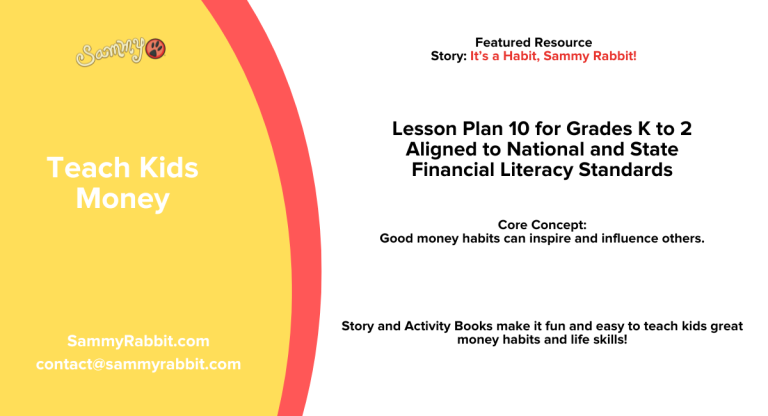 Sammy

Teach Kids Money

SammyRabbit.com
contact@sammyrabbit.com

Featured Resource
Story: It's a Habit, Sammy Rabbit!

Lesson Plan 10 for Grades K to 2 Aligned to National and State Financial Literacy Standards

Core Concept:
Good money habits can inspire and influence others.

Story and Activity Books make it fun and easy to teach kids great money habits and life skills!